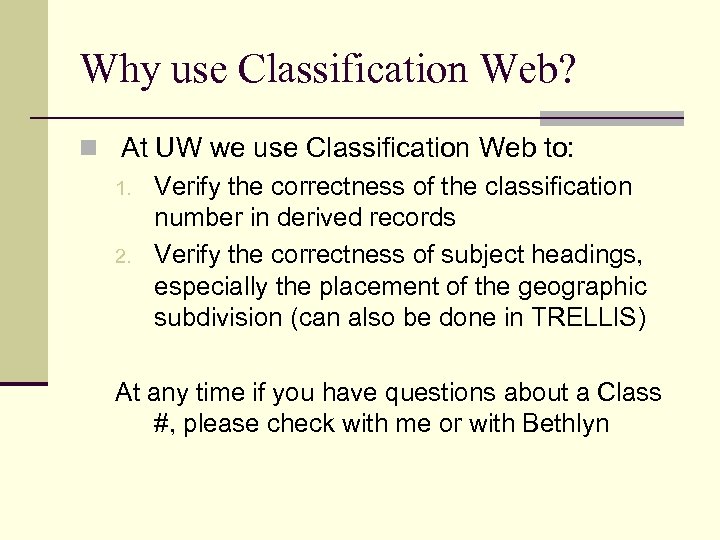 Why use Classification Web?

At UW we use Classification Web to:

1. Verify the correctness of the classification number in derived records
2. Verify the correctness of subject headings, especially the placement of the geographic subdivision (can also be done in TRELLIS)

At any time if you have questions about a Class #, please check with me or with Bethlyn